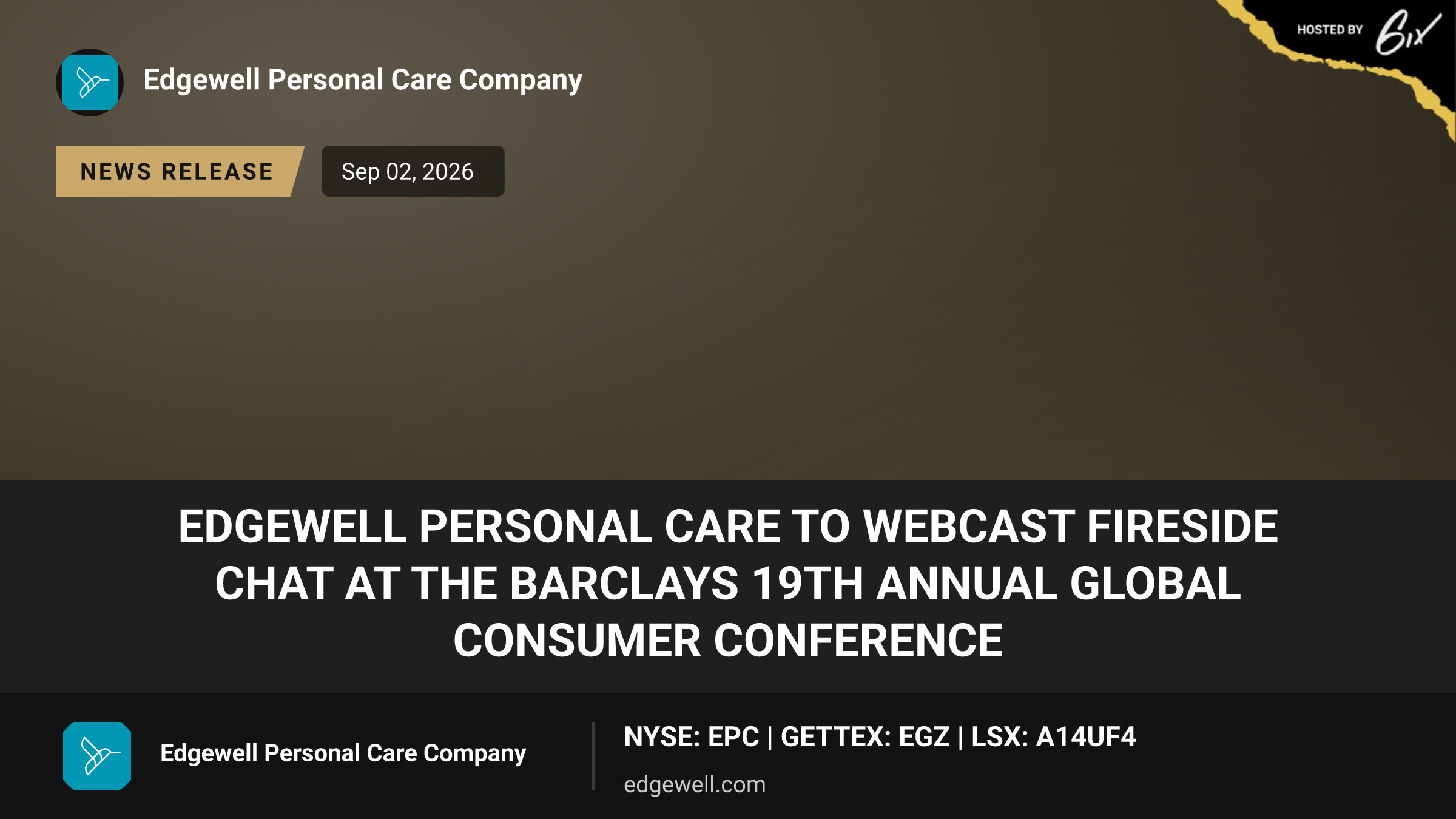 HOSTED BY 6ix

Edgewell Personal Care Company

NEWS RELEASE

Sep 02, 2026

EDGEWELL PERSONAL CARE TO WEBCAST FIRESIDE CHAT AT THE BARCLAYS 19TH ANNUAL GLOBAL CONSUMER CONFERENCE

Edgewell Personal Care Company

NYSE: EPC | GETTEX: EGZ | LSX: A14UF4

edgewell.com